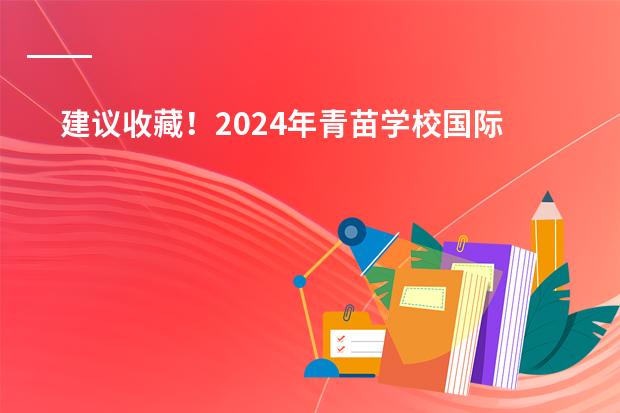 建议收藏！2024年青苗学校国际